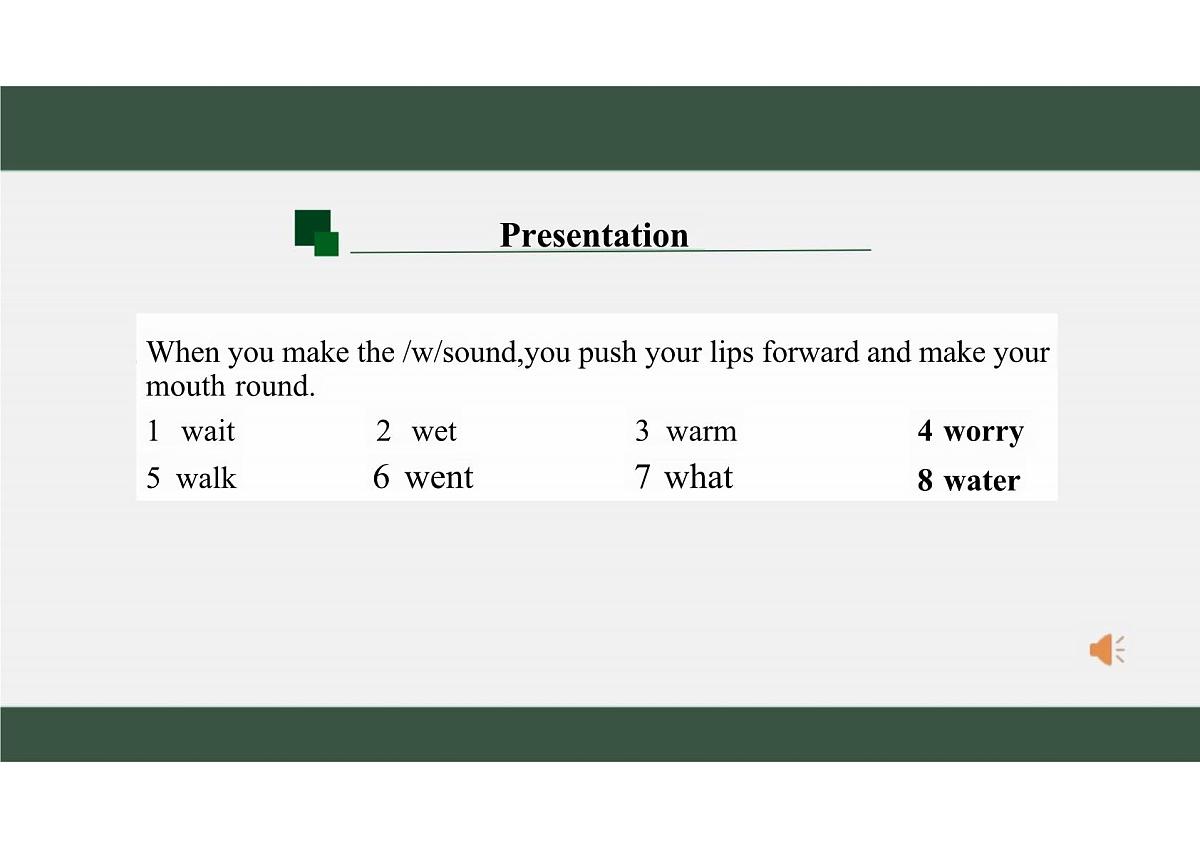 Presentation

When you make the /w/sound,you push your lips forward and make your mouth round.

1 wait
2 wet
3 warm
4 worry
5 walk
6 went
7 what
8 water